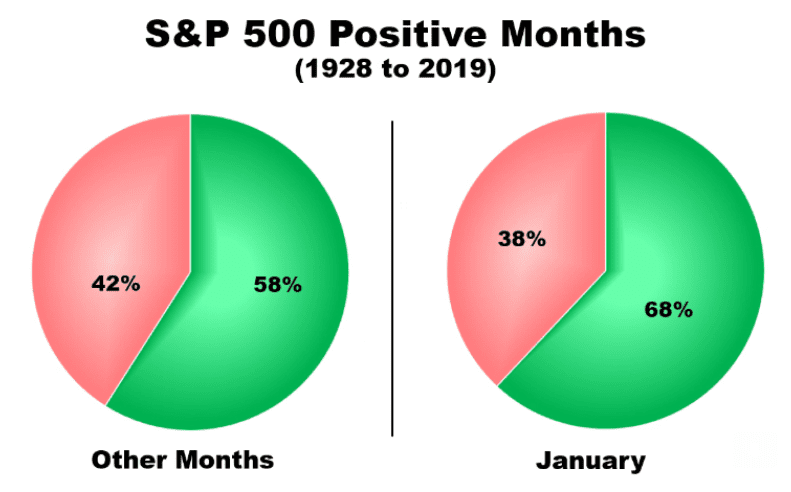 S&P 500 Positive Months
(1928 to 2019)

42%

58%

Other Months

38%

68%

January